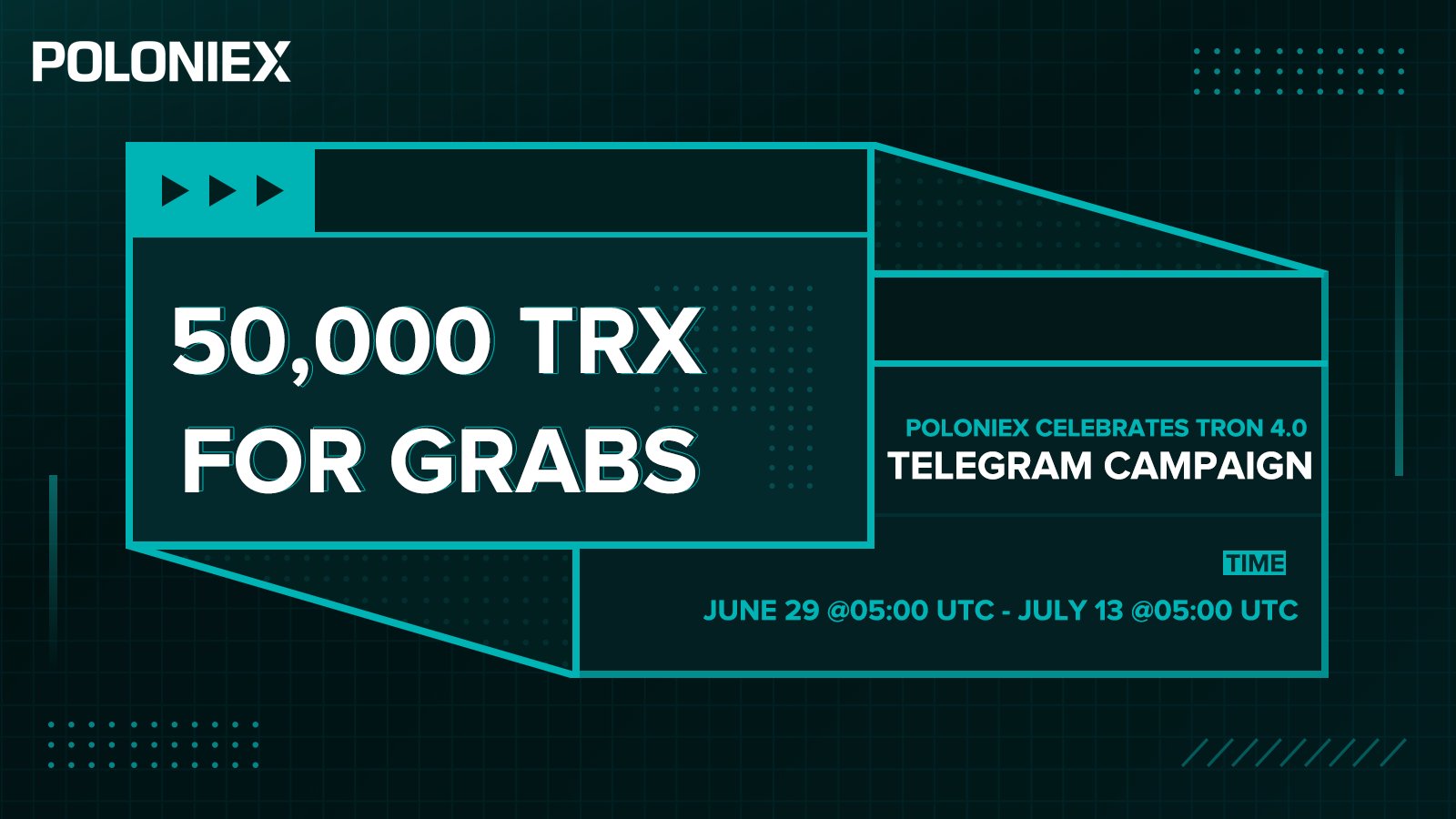 POLONIEX

50,000 TRX FOR GRABS

POLONIEX CELEBRATES TRON 4.0
TELEGRAM CAMPAIGN

TIME
JUNE 29 @05:00 UTC - JULY 13 @05:00 UTC